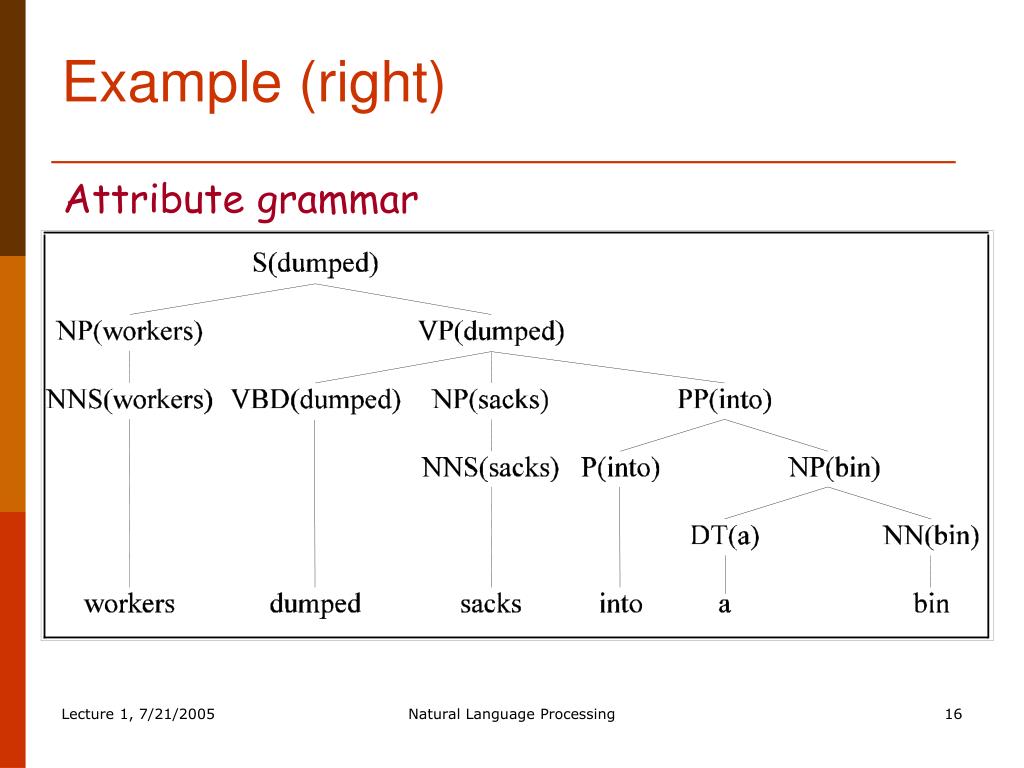 Example (right)

Attribute grammar

S(dumped)

NP(workers)

VP(dumped)

NNS(workers)

VBD(dumped)

NP(sacks)

PP(into)

NNS(sacks)

P(into)

NP(bin)

DT(a)

NN(bin)

workers dumped sacks into a bin

Lecture 1, 7/21/2005

Natural Language Processing

16